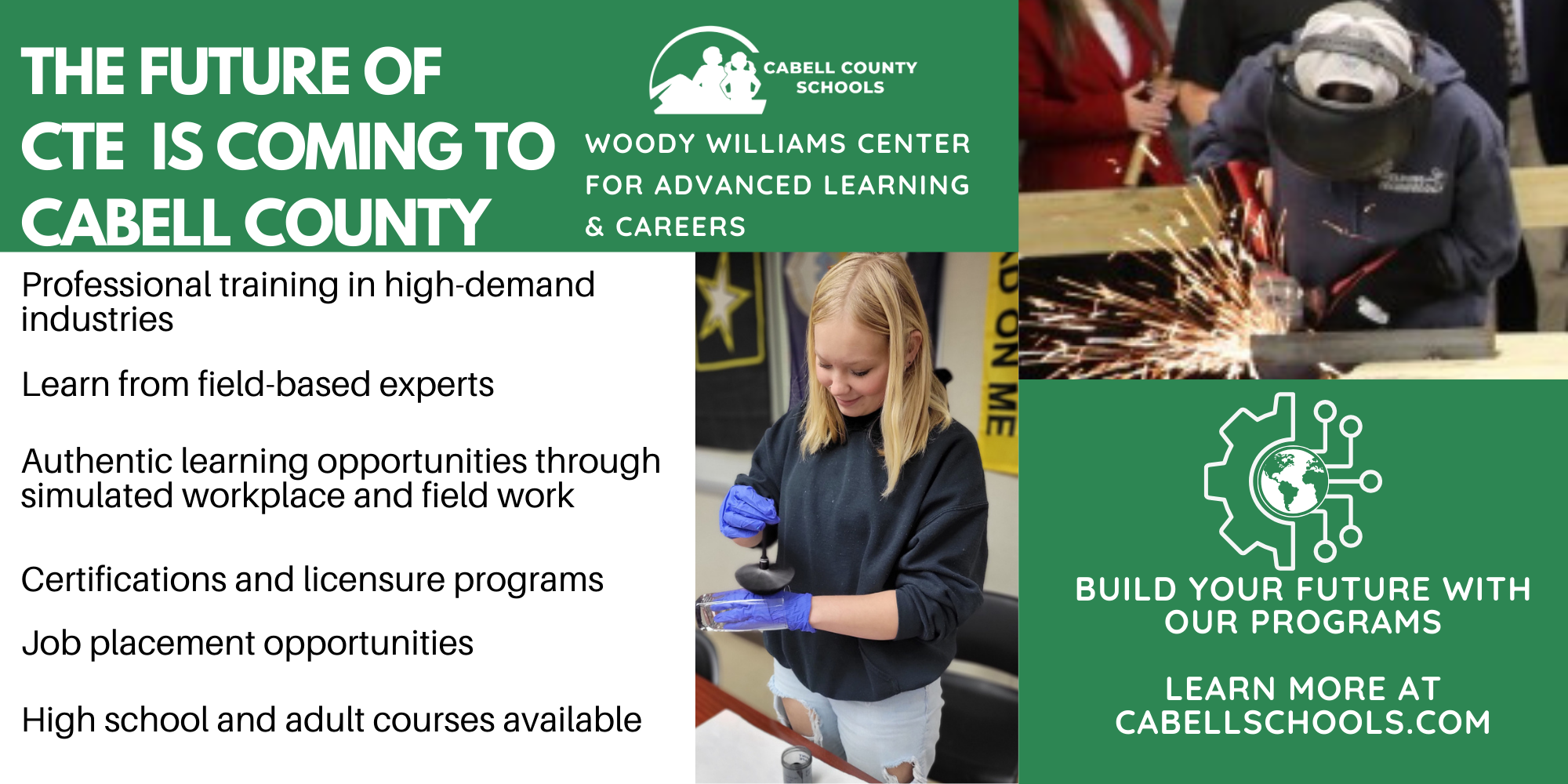 THE FUTURE OF CTE IS COMING TO CABELL COUNTY

CABELL COUNTY SCHOOLS

WOODY WILLIAMS CENTER FOR ADVANCED LEARNING & CAREERS

Professional training in high-demand industries

Learn from field-based experts

Authentic learning opportunities through simulated workplace and field work

Certifications and licensure programs

Job placement opportunities

High school and adult courses available

D ON ME

BUILD YOUR FUTURE WITH OUR PROGRAMS

LEARN MORE AT CABELLSCHOOLS.COM